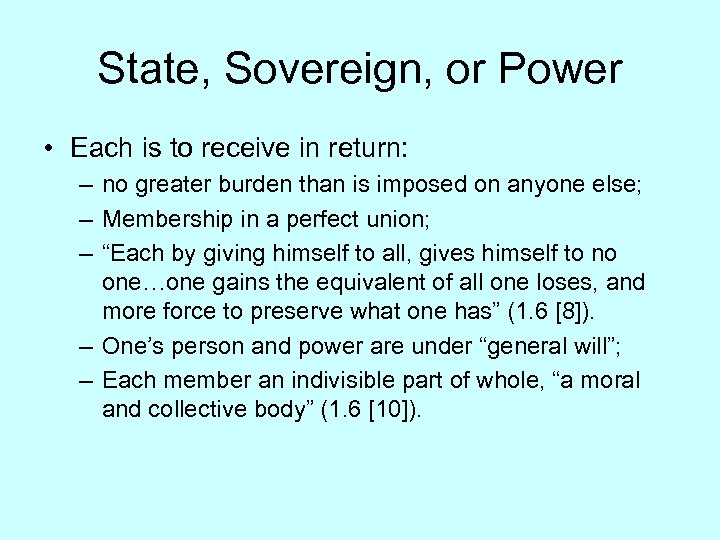 State, Sovereign, or Power

• Each is to receive in return:
– no greater burden than is imposed on anyone else;
– Membership in a perfect union;
– “Each by giving himself to all, gives himself to no one…one gains the equivalent of all one loses, and more force to preserve what one has” (1.6 [8]).
– One’s person and power are under “general will”;
– Each member an indivisible part of whole, “a moral and collective body” (1.6 [10]).